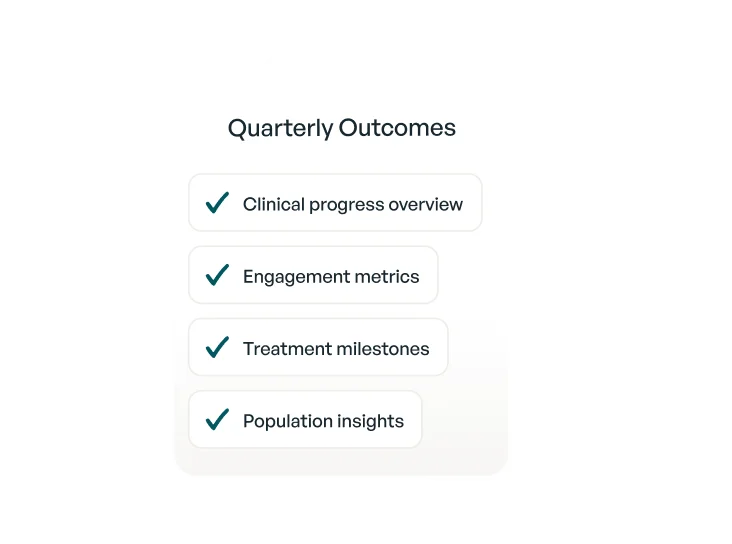 Quarterly Outcomes

✓ Clinical progress overview

✓ Engagement metrics

✓ Treatment milestones

✓ Population insights